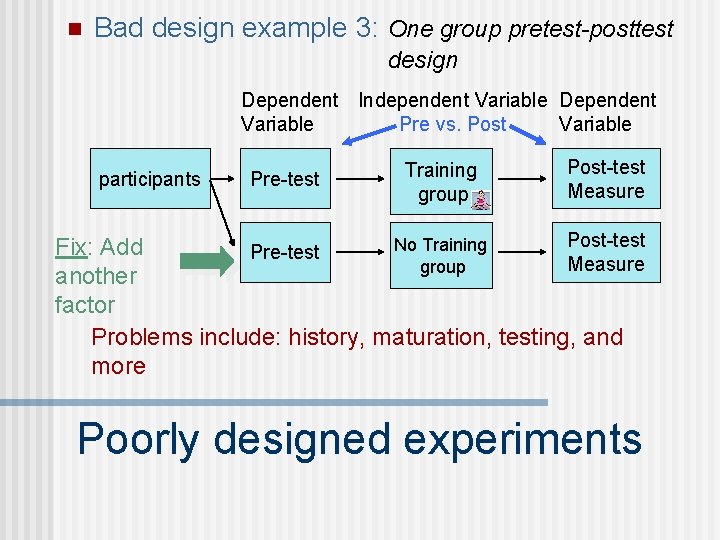 Bad design example 3: One group pretest-posttest design

Dependent Variable

Independent Variable
Pre vs. Post

Dependent Variable

participants

Pre-test

Training group

Post-test Measure

Fix: Add another factor

Pre-test

No Training group

Post-test Measure

Problems include: history, maturation, testing, and more

Poorly designed experiments